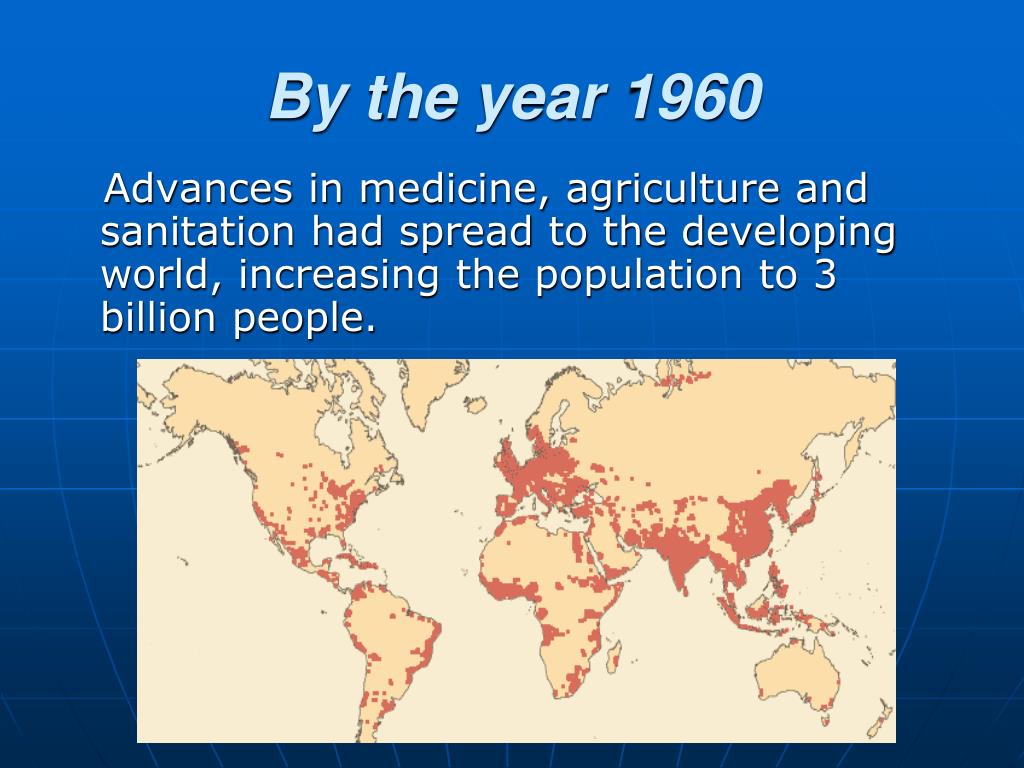 By the year 1960

Advances in medicine, agriculture and sanitation had spread to the developing world, increasing the population to 3 billion people.